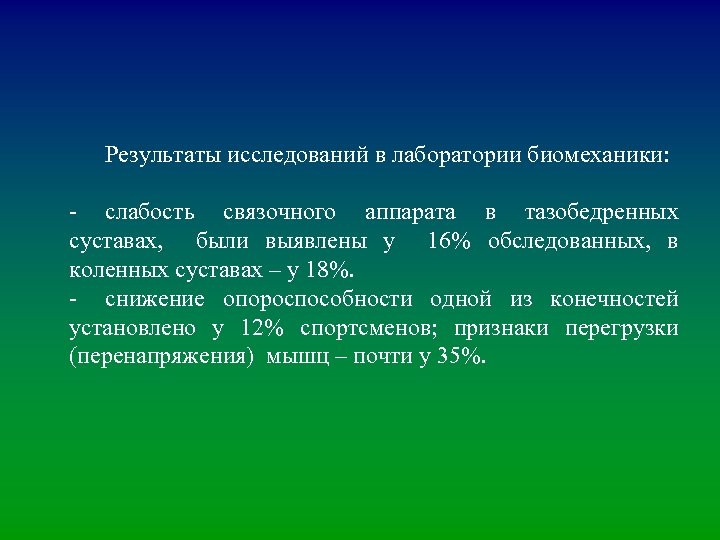 Результаты исследований в лаборатории биомеханики:

- слабость связочного аппарата в тазобедренных суставах, были выявлены у 16% обследованных, в коленных суставах – у 18%.
- снижение опороспособности одной из конечностей установлено у 12% спортсменов; признаки перегрузки (перенапряжения) мышц – почти у 35%.